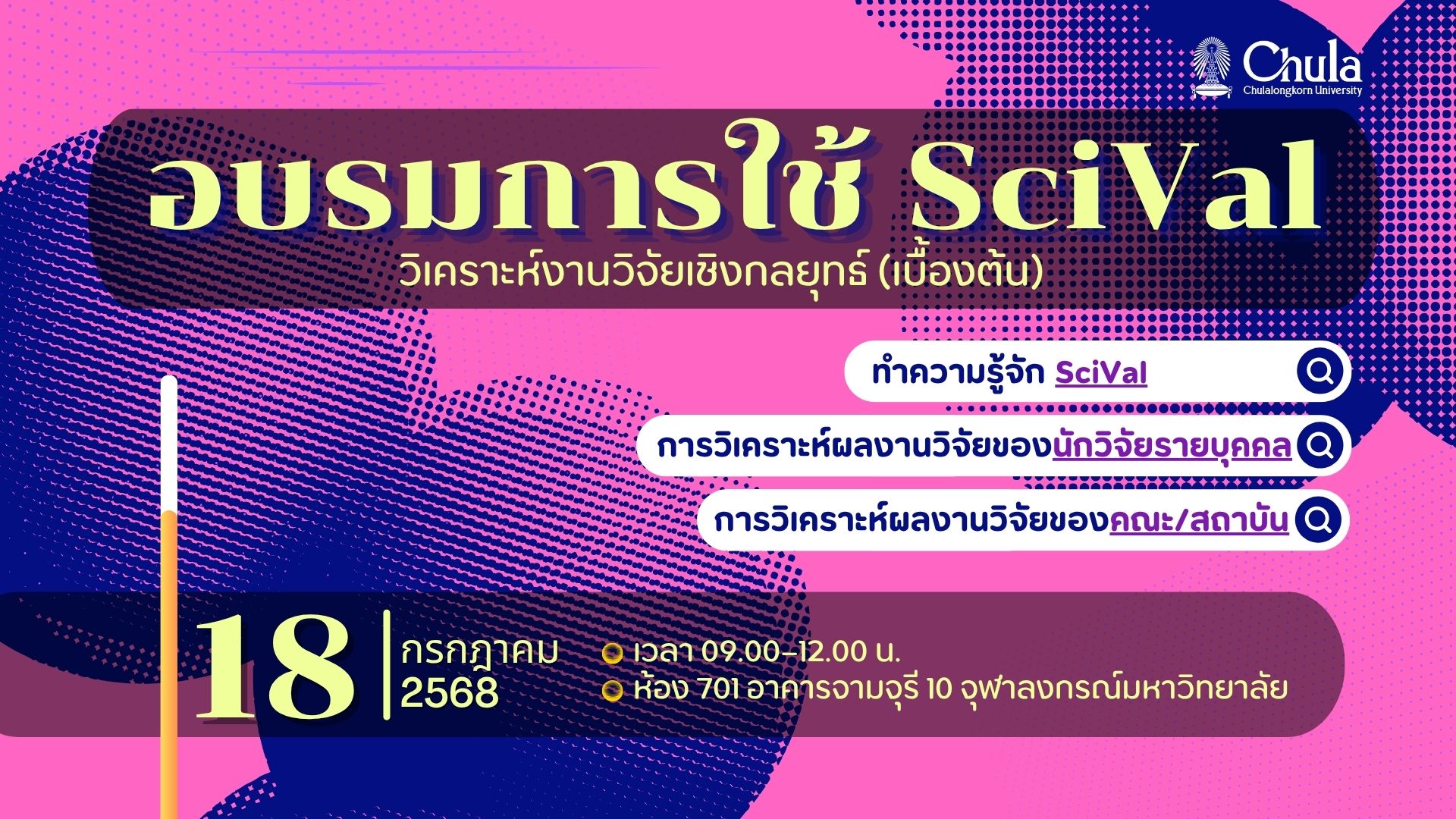 Chula
Chulalongkorn University

อบรมการใช้ SciVal
วิเคราะห์งานวิจัยเชิงกลยุทธ์ (เบื้องต้น)

ทำความรู้จัก SciVal

การวิเคราะห์ผลงานวิจัยของนักวิจัยรายบุคคล

การวิเคราะห์ผลงานวิจัยของคณะ/สถาบัน

18 กรกฎาคม 2568

เวลา 09.00-12.00 น.
ห้อง 701 อาคารจามจุรี 10 จุฬาลงกรณ์มหาวิทยาลัย